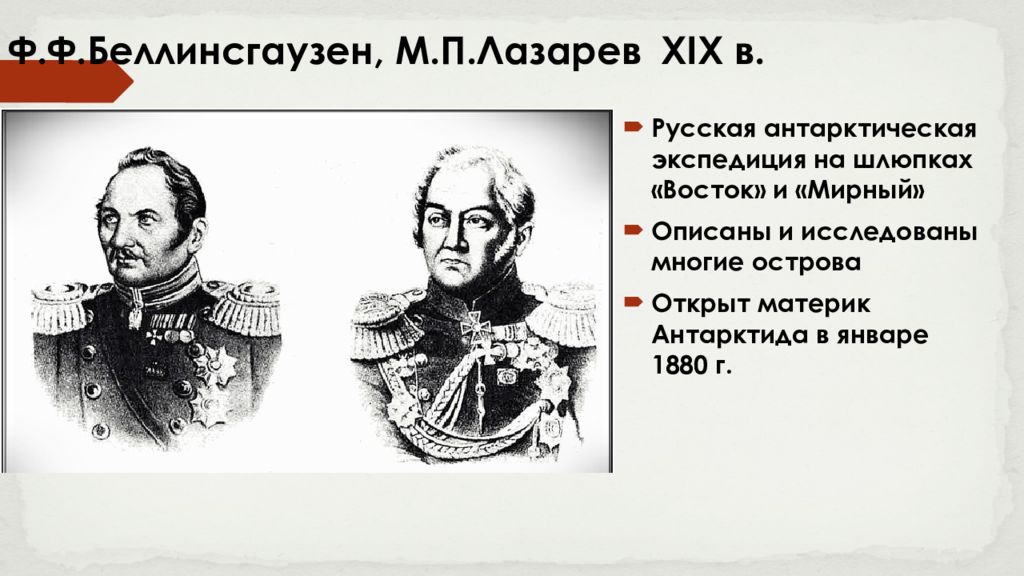 Ф.Ф.Беллинсгаузен, М.П.Лазарев XIX в.

Русская антарктическая экспедиция на шлюпках «Восток» и «Мирный»

Описаны и исследованы многие острова

Открыт материк Антарктида в январе 1880 г.